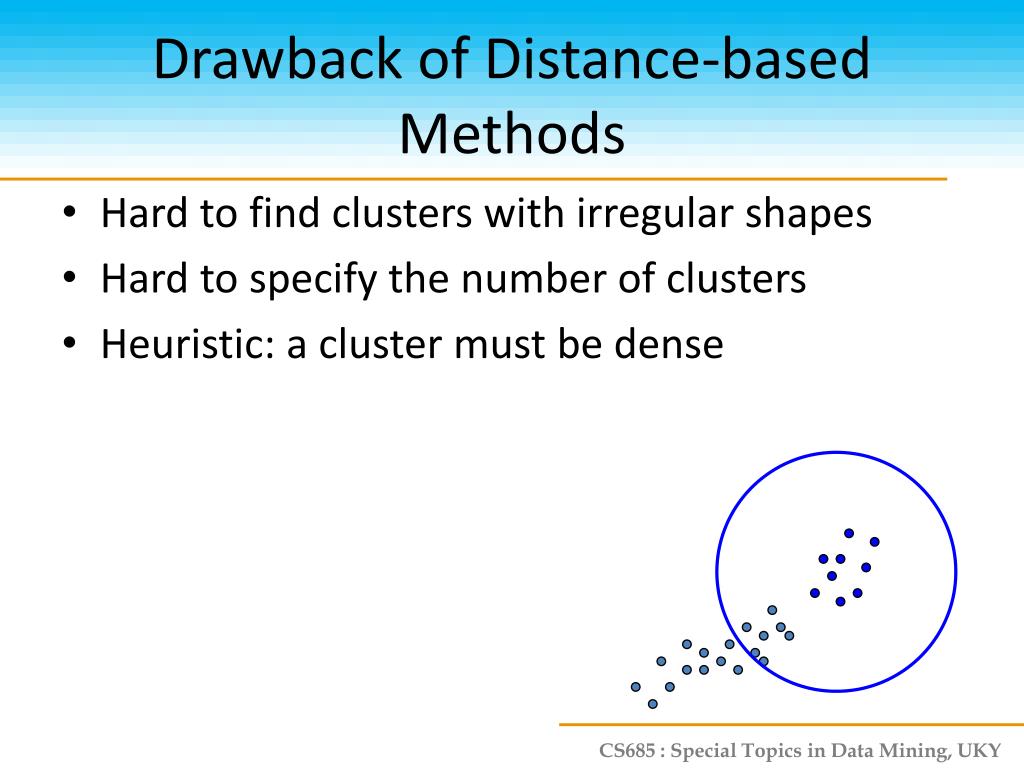 Drawback of Distance-based Methods

• Hard to find clusters with irregular shapes
• Hard to specify the number of clusters
• Heuristic: a cluster must be dense

CS685 : Special Topics in Data Mining, UKY